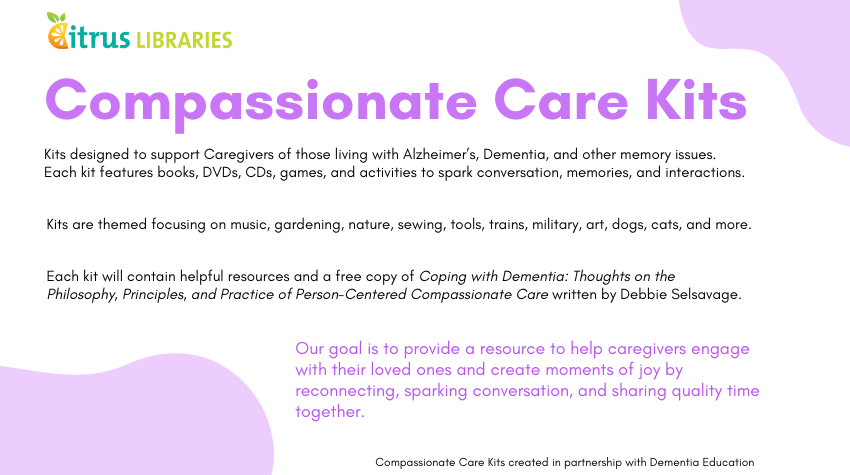 Citrus LIBRARIES

Compassionate Care Kits

Kits designed to support Caregivers of those living with Alzheimer's, Dementia, and other memory issues. Each kit features books, DVDs, CDs, games, and activities to spark conversation, memories, and interactions.

Kits are themed focusing on music, gardening, nature, sewing, tools, trains, military, art, dogs, cats, and more.

Each kit will contain helpful resources and a free copy of Coping with Dementia: Thoughts on the Philosophy, Principles, and Practice of Person-Centered Compassionate Care written by Debbie Selsavage.

Our goal is to provide a resource to help caregivers engage with their loved ones and create moments of joy by reconnecting, sparking conversation, and sharing quality time together.

Compassionate Care Kits created in partnership with Dementia Education